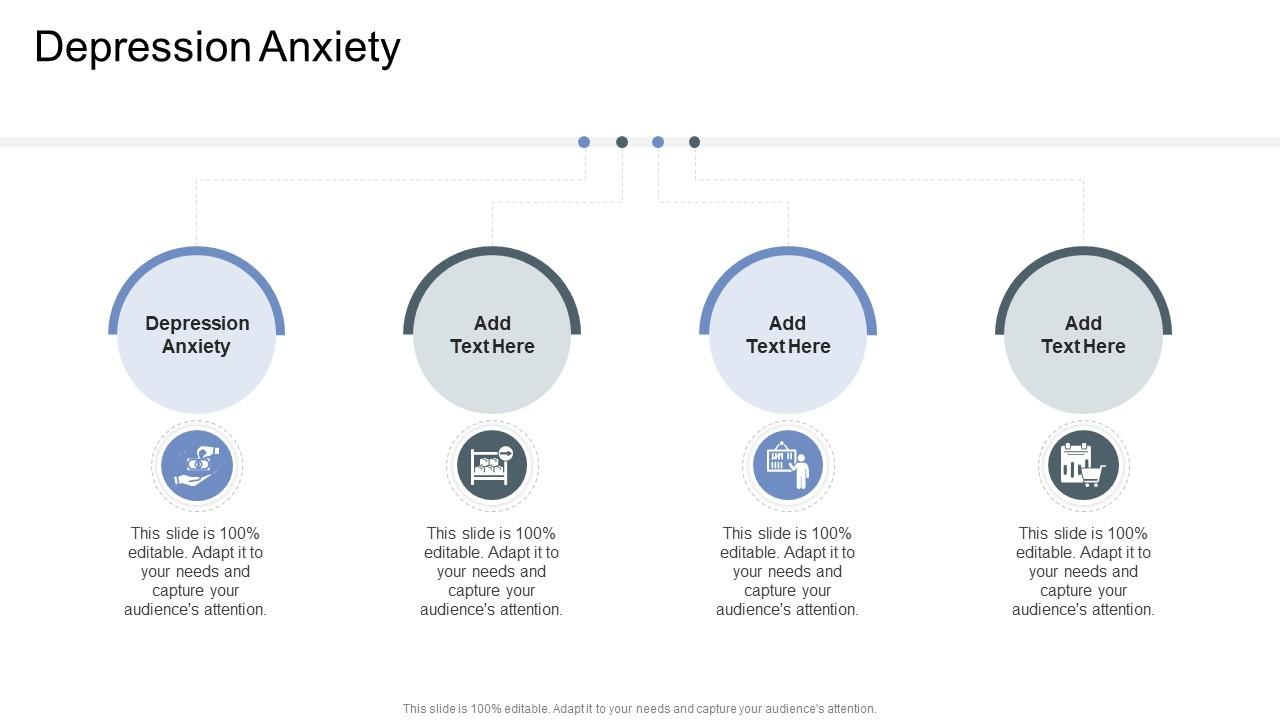 Depression Anxiety

Depression Anxiety

This slide is 100% editable. Adapt it to your needs and capture your audience's attention.

Add Text Here

This slide is 100% editable. Adapt it to your needs and capture your audience's attention.

Add Text Here

This slide is 100% editable. Adapt it to your needs and capture your audience's attention.

Add Text Here

This slide is 100% editable. Adapt it to your needs and capture your audience's attention.

This slide is 100% editable. Adapt it to your needs and capture your audience's attention.